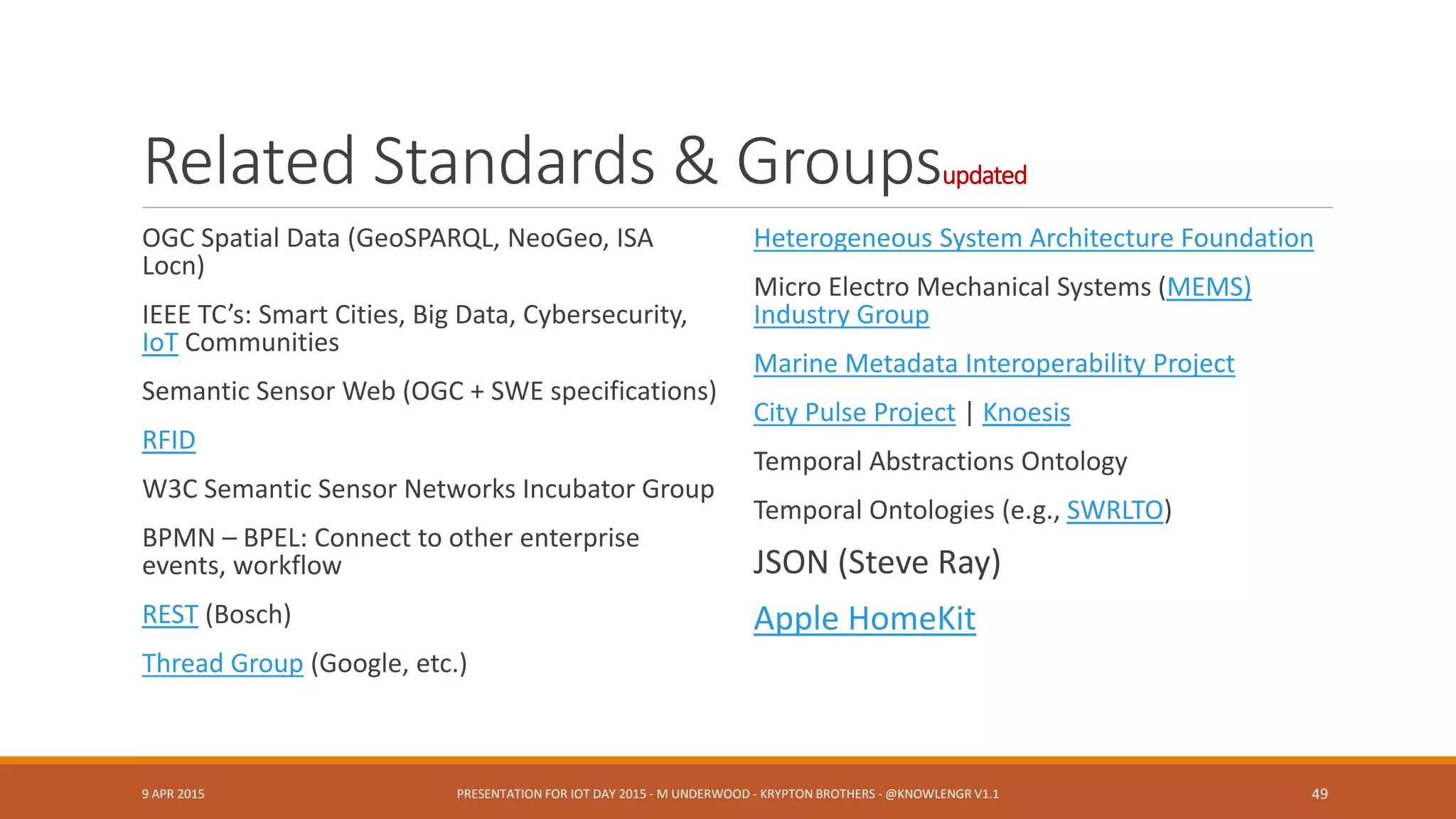 Related Standards & Groups updated

OGC Spatial Data (GeoSPARQL, NeoGeo, ISA Locn)

IEEE TC's: Smart Cities, Big Data, Cybersecurity, IoT Communities

Semantic Sensor Web (OGC + SWE specifications)

RFID

W3C Semantic Sensor Networks Incubator Group

BPMN – BPEL: Connect to other enterprise events, workflow

REST (Bosch)

Thread Group (Google, etc.)

Heterogeneous System Architecture Foundation

Micro Electro Mechanical Systems (MEMS) Industry Group

Marine Metadata Interoperability Project

City Pulse Project | Knoesis

Temporal Abstractions Ontology

Temporal Ontologies (e.g., SWRLTO)

JSON (Steve Ray)

Apple HomeKit

9 APR 2015

PRESENTATION FOR IOT DAY 2015 - M UNDERWOOD - KRYPTON BROTHERS - @KNOWLENGR V1.1

49